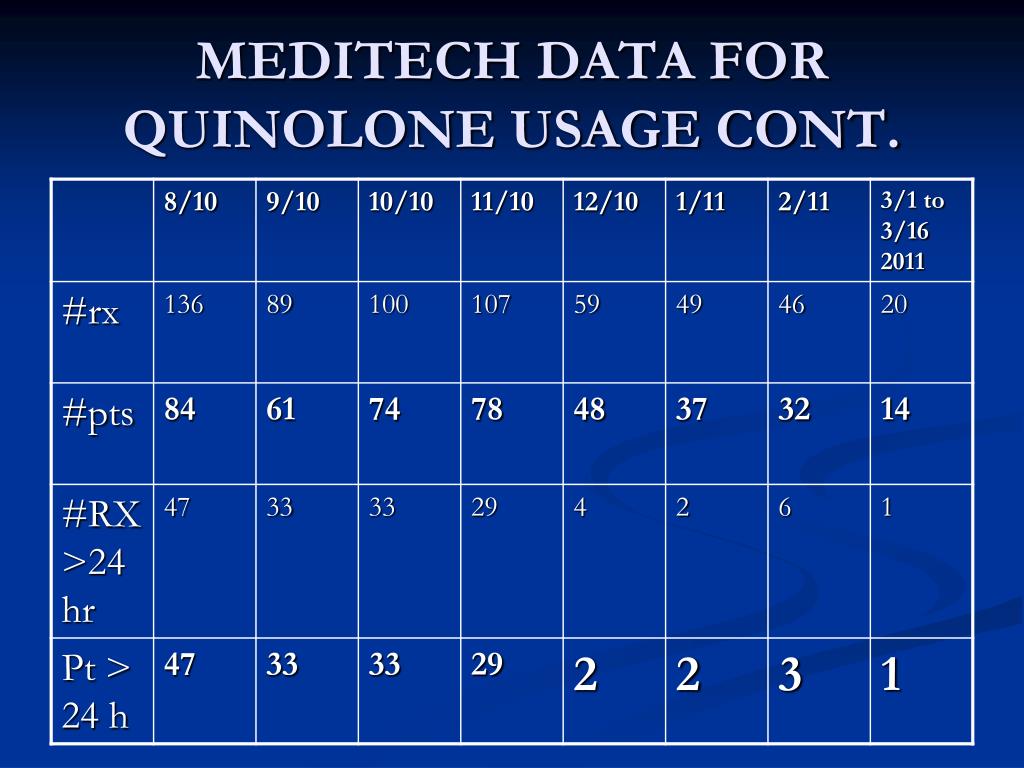 MEDITECH DATA FOR QUINOLONE USAGE CONT.

| | 8/10 | 9/10 | 10/10 | 11/10 | 12/10 | 1/11 | 2/11 | 3/1 to 3/16 2011 |
|---|---|---|---|---|---|---|---|---|
| #rx | 136 | 89 | 100 | 107 | 59 | 49 | 46 | 20 |
| #pts | 84 | 61 | 74 | 78 | 48 | 37 | 32 | 14 |
| #RX >24 hr | 47 | 33 | 33 | 29 | 4 | 2 | 6 | 1 |
| Pt > 24 h | 47 | 33 | 33 | 29 | 2 | 2 | 3 | 1 |